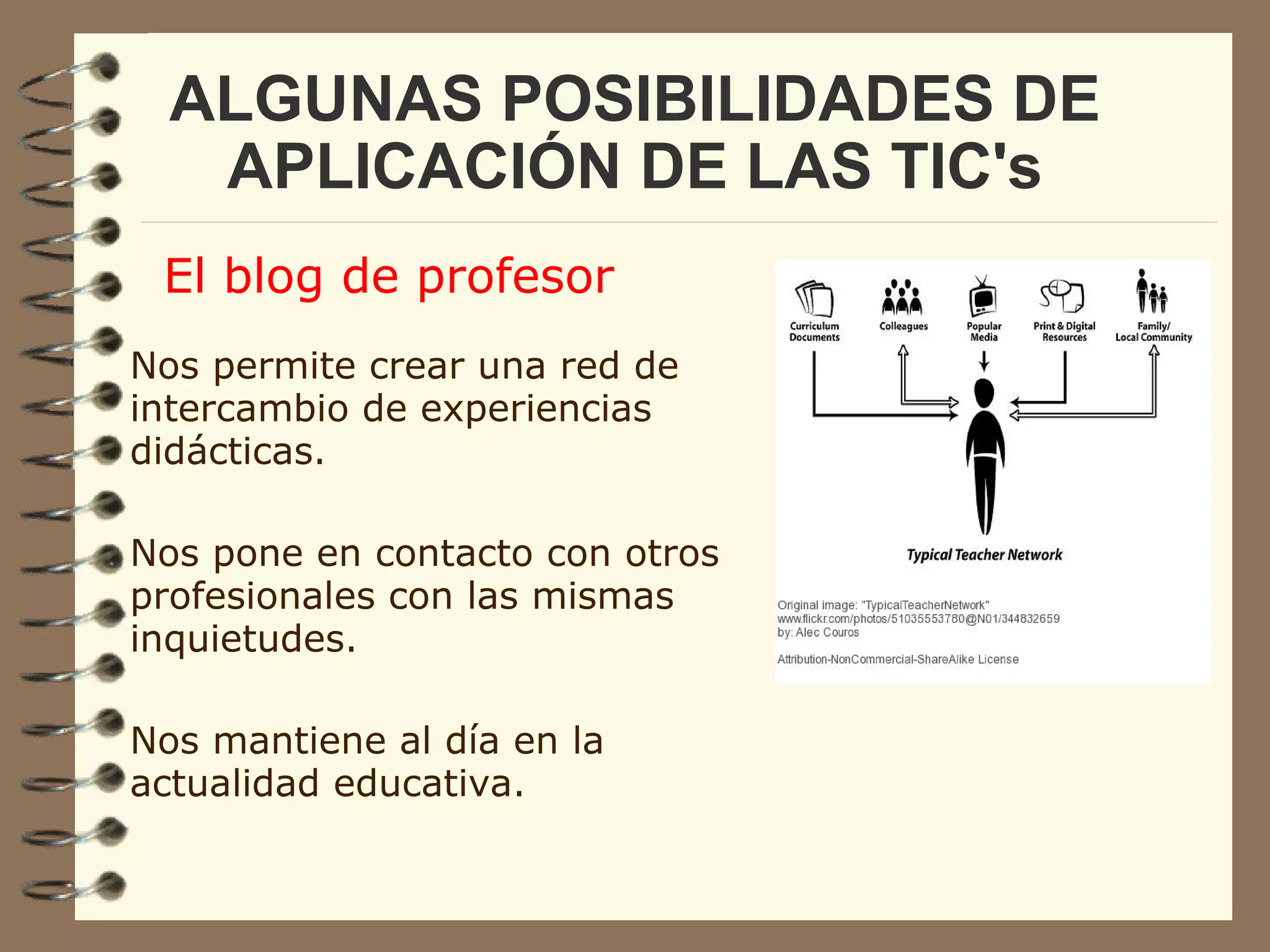 ALGUNAS POSIBILIDADES DE APLICACIÓN DE LAS TIC's

El blog de profesor

Nos permite crear una red de intercambio de experiencias didácticas.

Nos pone en contacto con otros profesionales con las mismas inquietudes.

Nos mantiene al día en la actualidad educativa.

Curriculum Documents
Colleagues
Popular Media
Print & Digital Resources
Family/ Local Community

Typical Teacher Network

Original image: "TypicalTeacherNetwork"
www.flickr.com/photos/51035553780@N01/344832659
by: Alec Couros

Attribution-NonCommercial-ShareAlike License